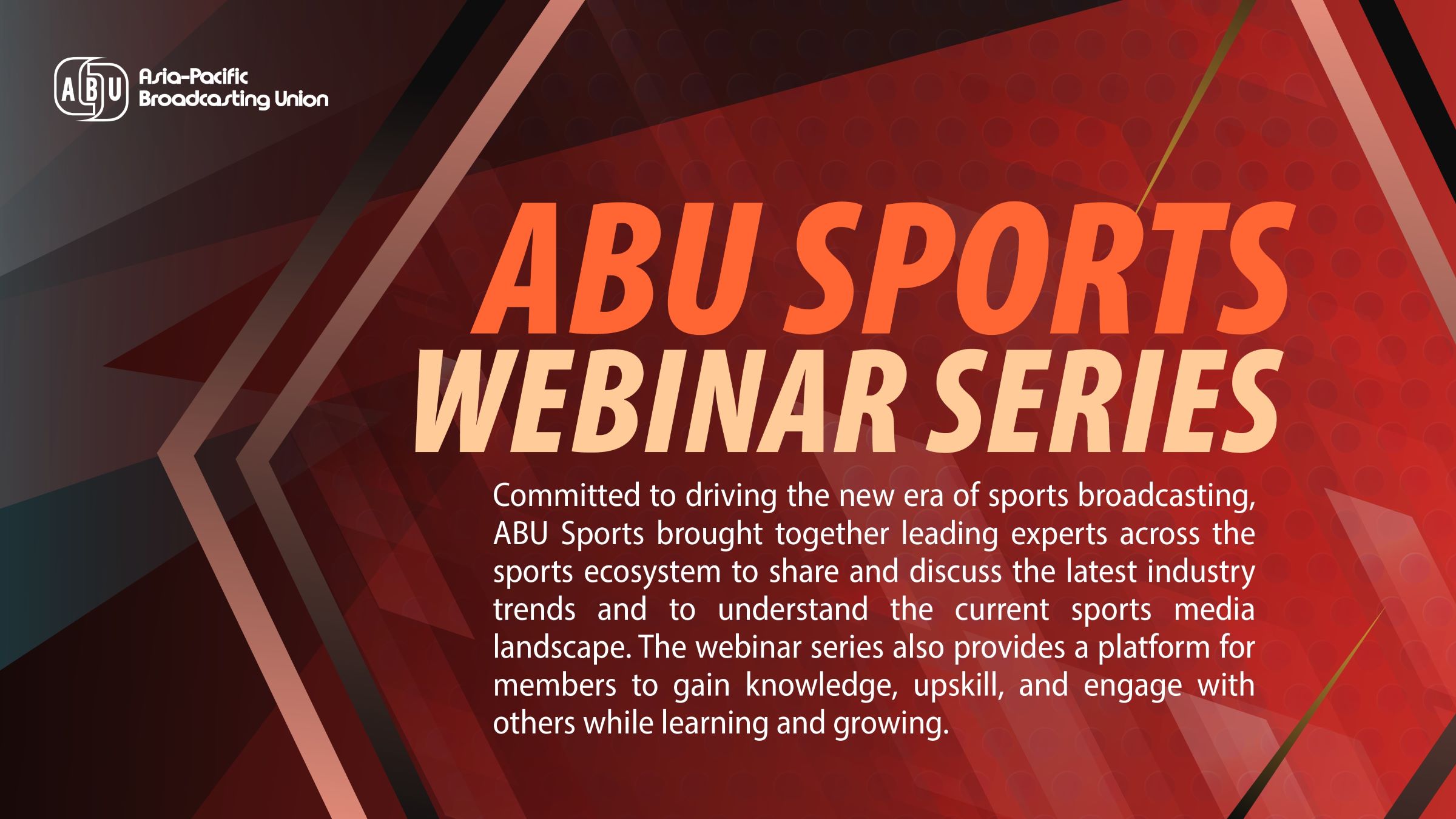 ABU Asia-Pacific Broadcasting Union

ABU SPORTS WEBINAR SERIES

Committed to driving the new era of sports broadcasting, ABU Sports brought together leading experts across the sports ecosystem to share and discuss the latest industry trends and to understand the current sports media landscape. The webinar series also provides a platform for members to gain knowledge, upskill, and engage with others while learning and growing.